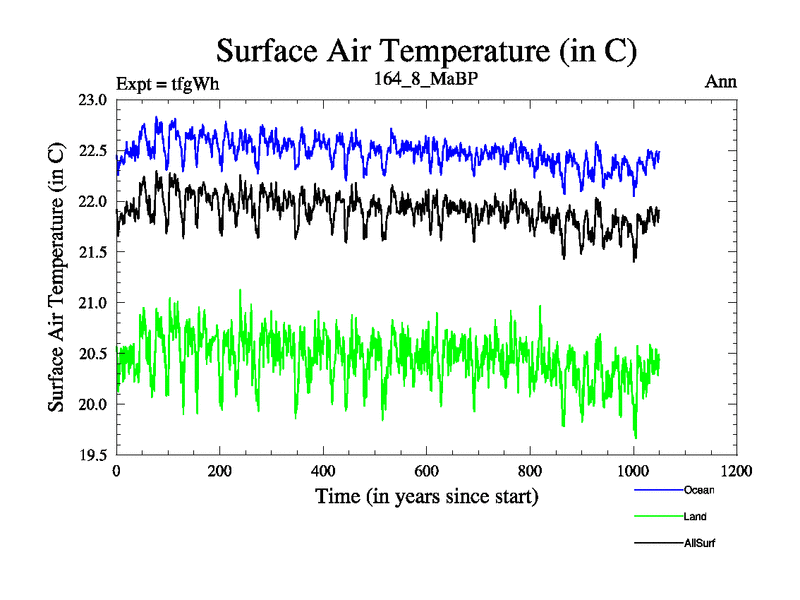 Surface Air Temperature (in C)

Expt = tfgWh

164_8_MaBP

Ann

Surface Air Temperature (in C)

23.0
22.5
22.0
21.5
21.0
20.5
20.0
19.5

0
200
400
600
800
1000
1200

Time (in years since start)

Ocean
Land
AllSurf